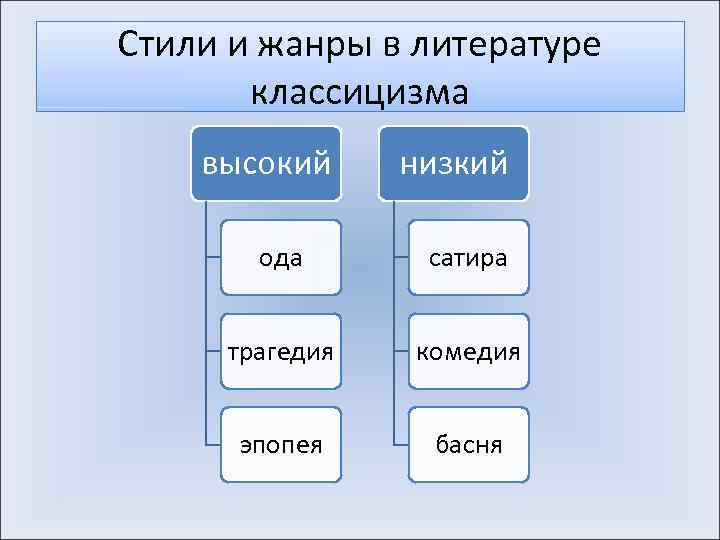 Стили и жанры в литературе классицизма

высокий

ода

трагедия

эпопея

низкий

сатира

комедия

басня